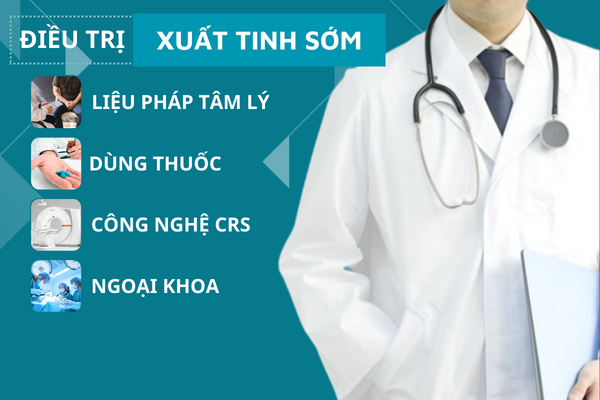 ĐIỀU TRỊ XUẤT TINH SỚM

LIỆU PHÁP TÂM LÝ

DÙNG THUỐC

CÔNG NGHỆ CRS

NGOẠI KHOA